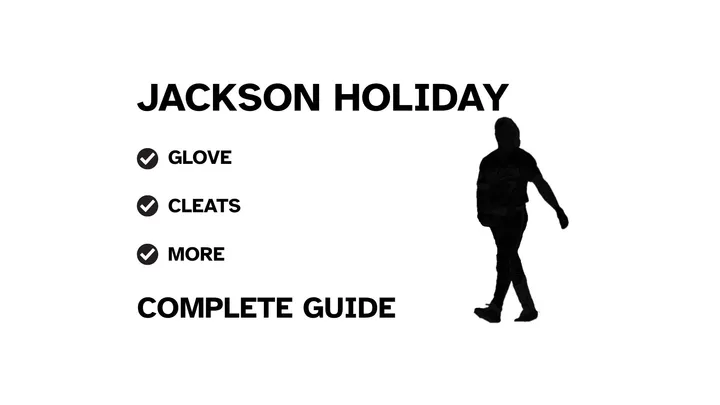 JACKSON HOLIDAY

GLOVE

CLEATS

MORE

COMPLETE GUIDE